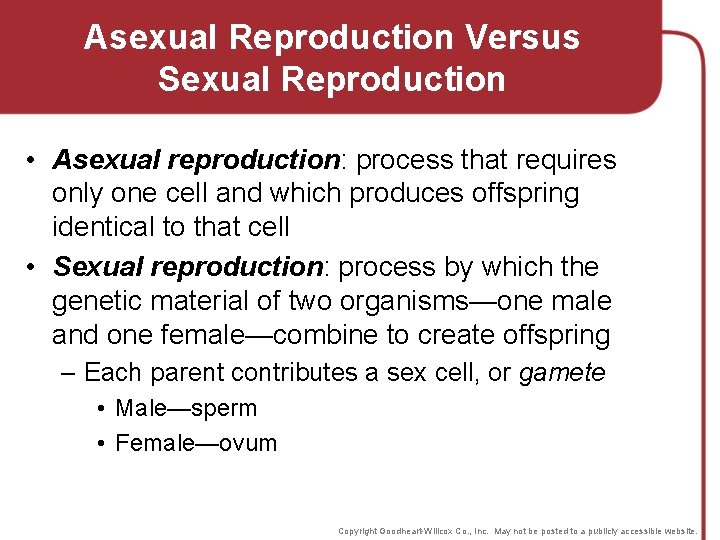 Asexual Reproduction Versus Sexual Reproduction

• Asexual reproduction: process that requires only one cell and which produces offspring identical to that cell

• Sexual reproduction: process by which the genetic material of two organisms—one male and one female—combine to create offspring

– Each parent contributes a sex cell, or gamete

• Male—sperm

• Female—ovum

Copyright Goodheart-Willcox Co., Inc. May not be posted to a publicly accessible website.